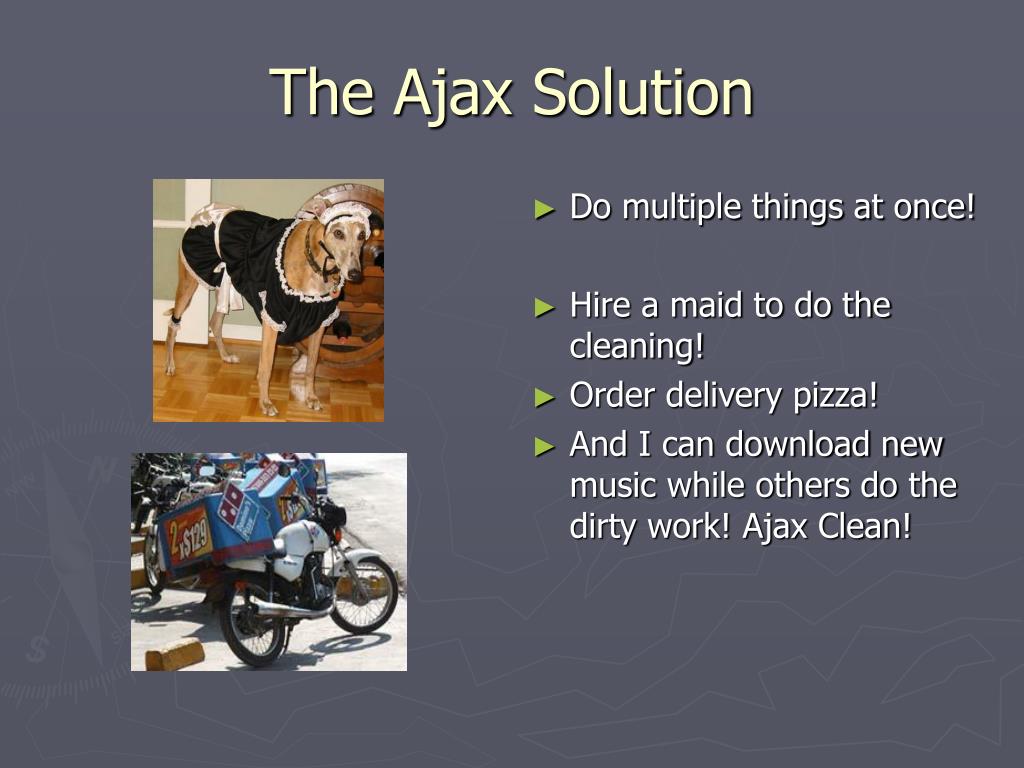 The Ajax Solution

► Do multiple things at once!

► Hire a maid to do the cleaning!
► Order delivery pizza!
► And I can download new music while others do the dirty work! Ajax Clean!

2 x $129